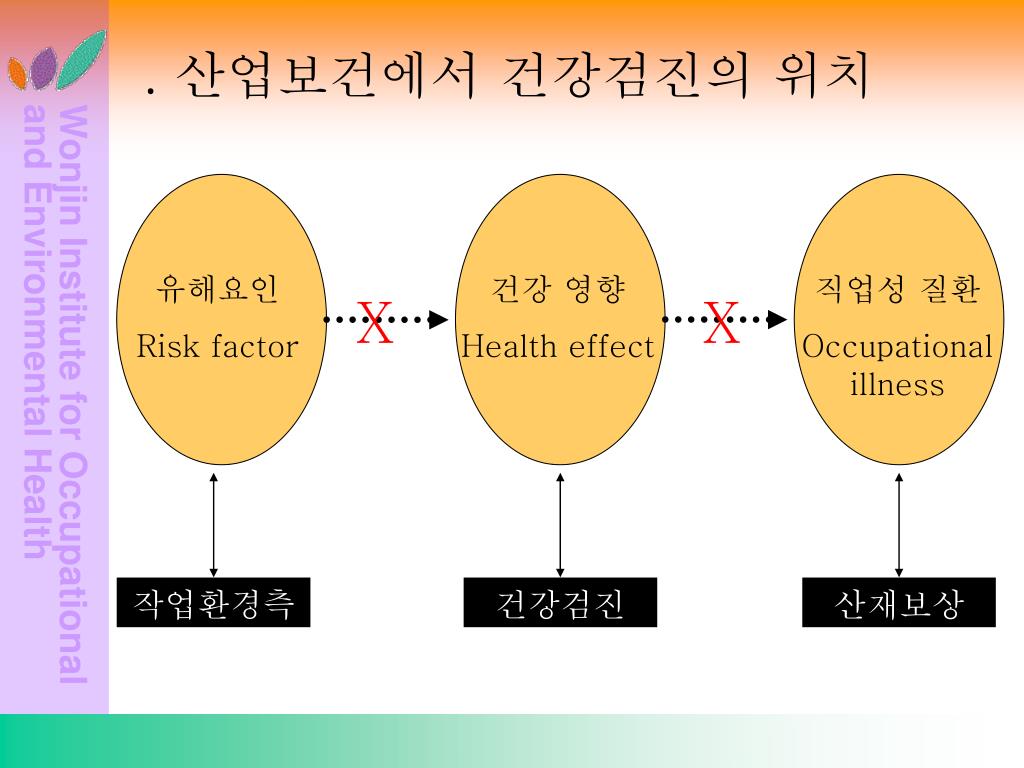 Wonjin Institute for Occupational and Environmental Health

. 산업보건에서 건강검진의 위치

유해요인
Risk factor

X

건강 영향
Health effect

X

직업성 질환
Occupational illness

작업환경측

건강검진

산재보상